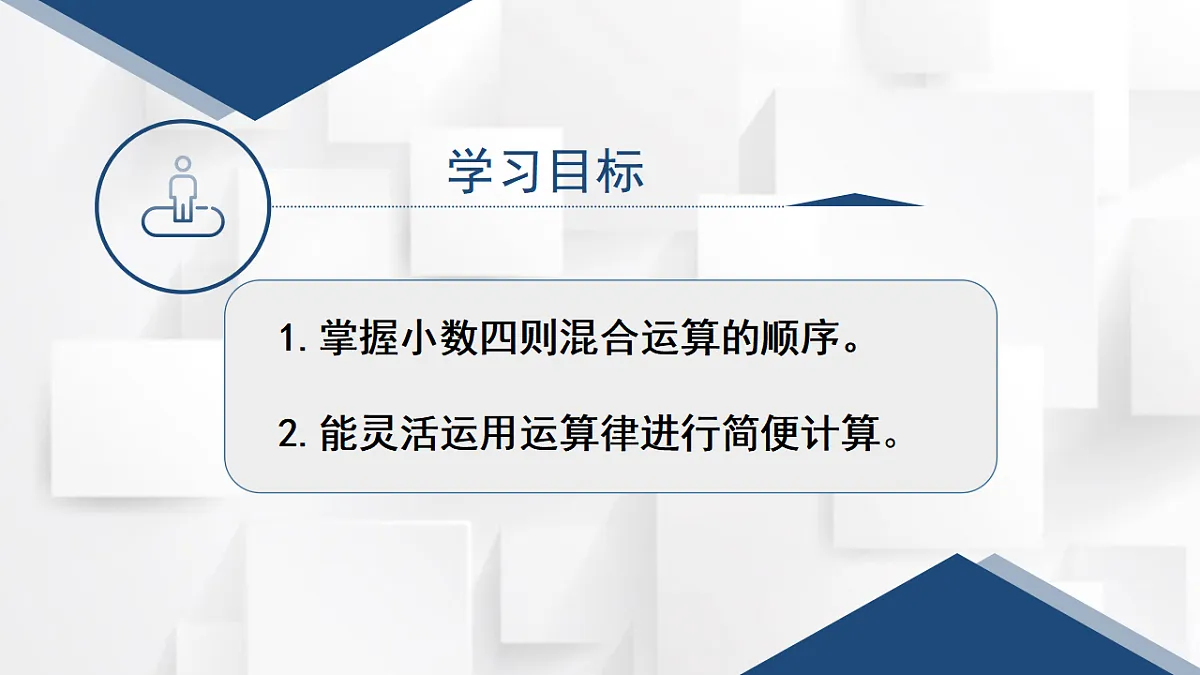 学习目标

1. 掌握小数四则混合运算的顺序。

2. 能灵活运用运算律进行简便计算。